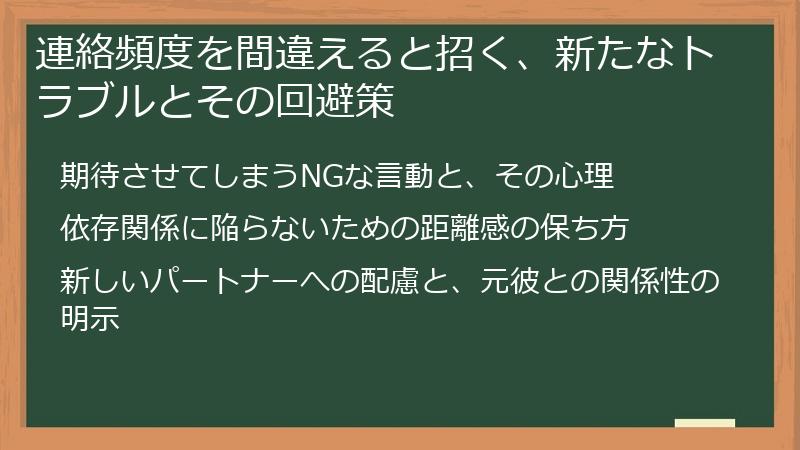 連絡頻度を間違えると招く、新たなトラブルとその回避策

期待させてしまうNGな言動と、その心理

依存関係に陥らないための距離感の保ち方

新しいパートナーへの配慮と、元彼との関係性の明示